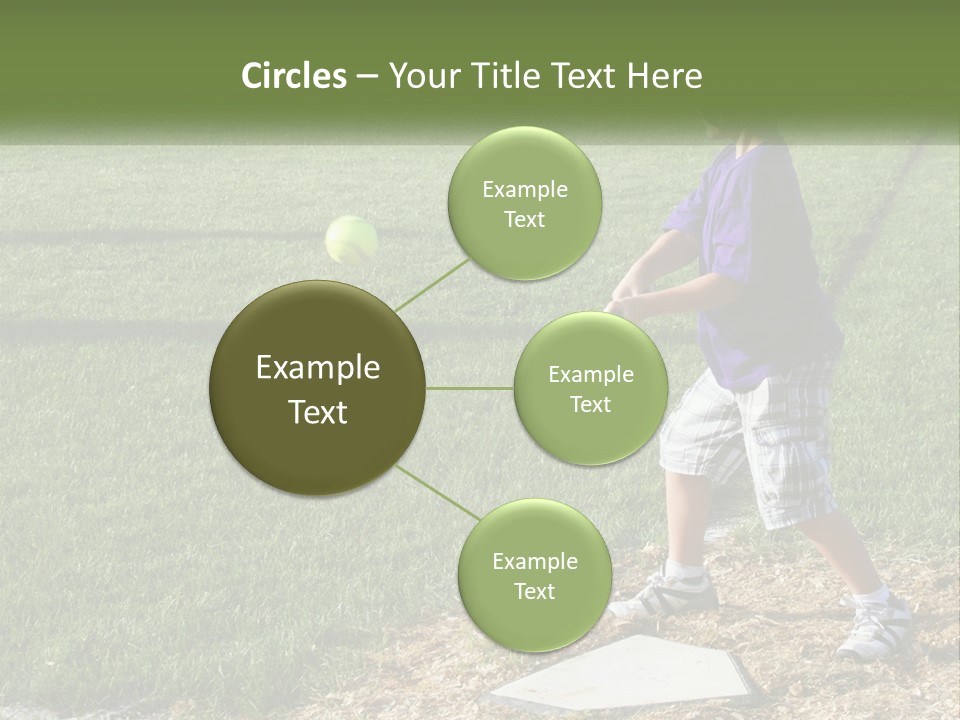 Circles – Your Title Text Here

Example Text

Example Text

Example Text

Example Text